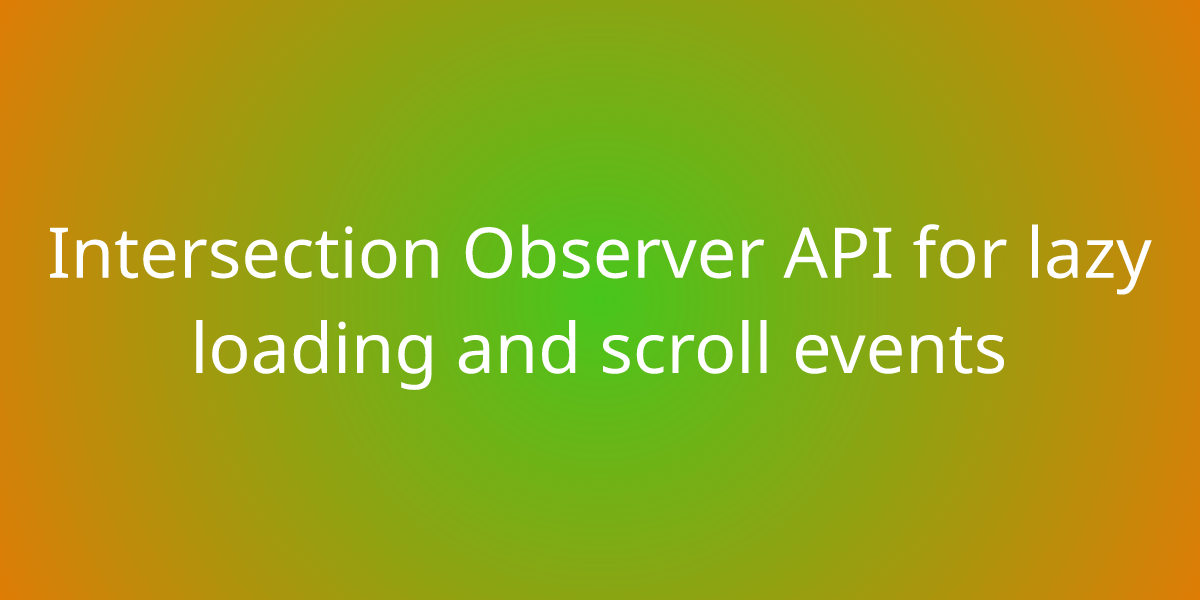 Intersection Observer API for lazy loading and scroll events